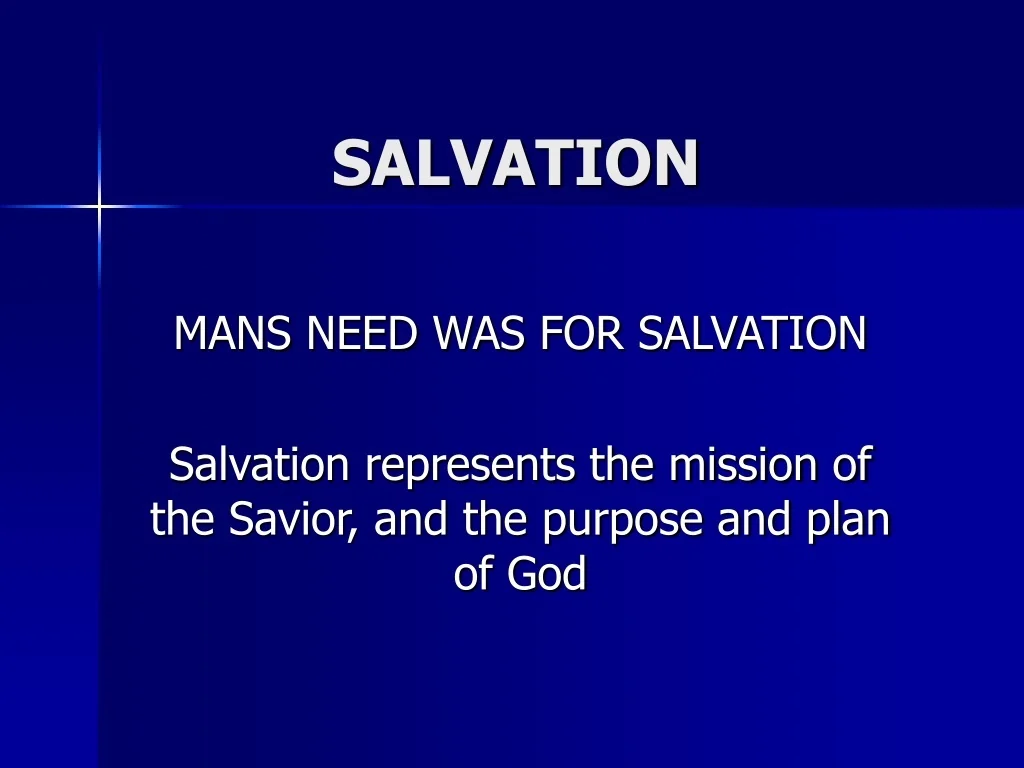 SALVATION

MANS NEED WAS FOR SALVATION

Salvation represents the mission of the Savior, and the purpose and plan of God